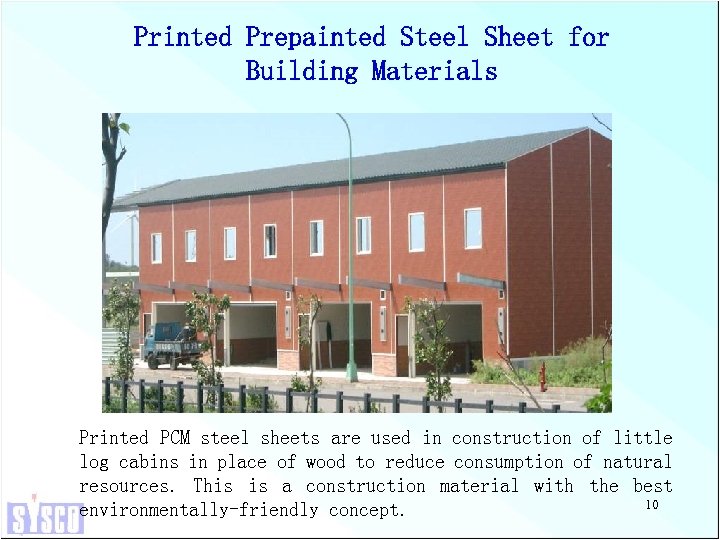 Printed Prepainted Steel Sheet for Building Materials

Printed PCM steel sheets are used in construction of little log cabins in place of wood to reduce consumption of natural resources. This is a construction material with the best environmentally-friendly concept.

SYSCO

10